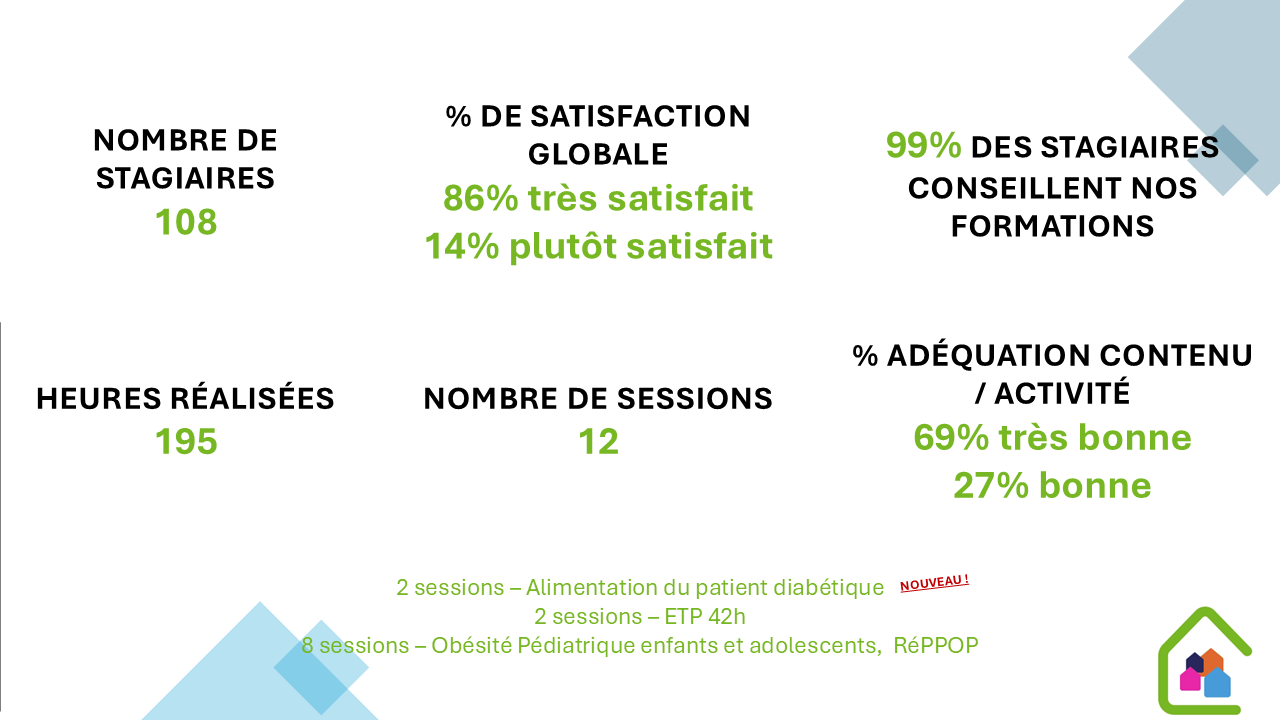 NOMBRE DE STAGIAIRES
108

% DE SATISFACTION GLOBALE
86% très satisfait
14% plutôt satisfait

99% DES STAGIAIRES CONSEILLENT NOS FORMATIONS

HEURES RÉALISÉES
195

NOMBRE DE SESSIONS
12

% ADÉQUATION CONTENU / ACTIVITÉ
69% très bonne
27% bonne

2 sessions – Alimentation du patient diabétique NOUVEAU !
2 sessions – ETP 42h
8 sessions – Obésité Pédiatrique enfants et adolescents, RéPPOP